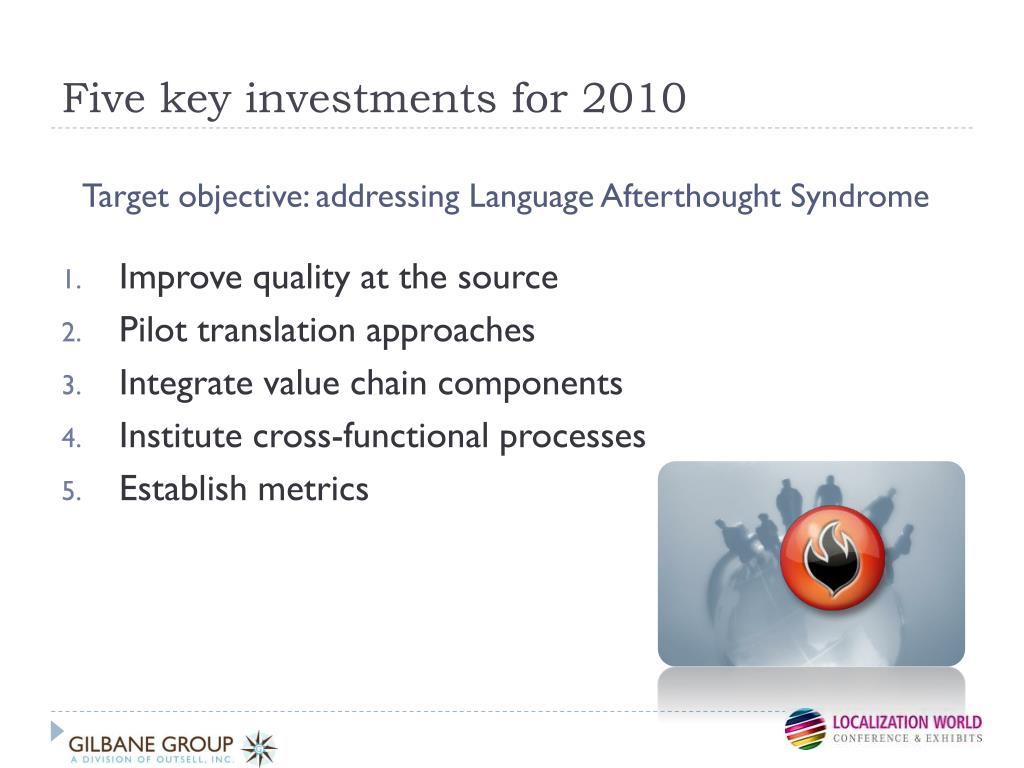 Five key investments for 2010

Target objective: addressing Language Afterthought Syndrome

1. Improve quality at the source
2. Pilot translation approaches
3. Integrate value chain components
4. Institute cross-functional processes
5. Establish metrics

GILBANE GROUP
A DIVISION OF OUTSELL, INC.

LOCALIZATION WORLD
CONFERENCE & EXHIBITS